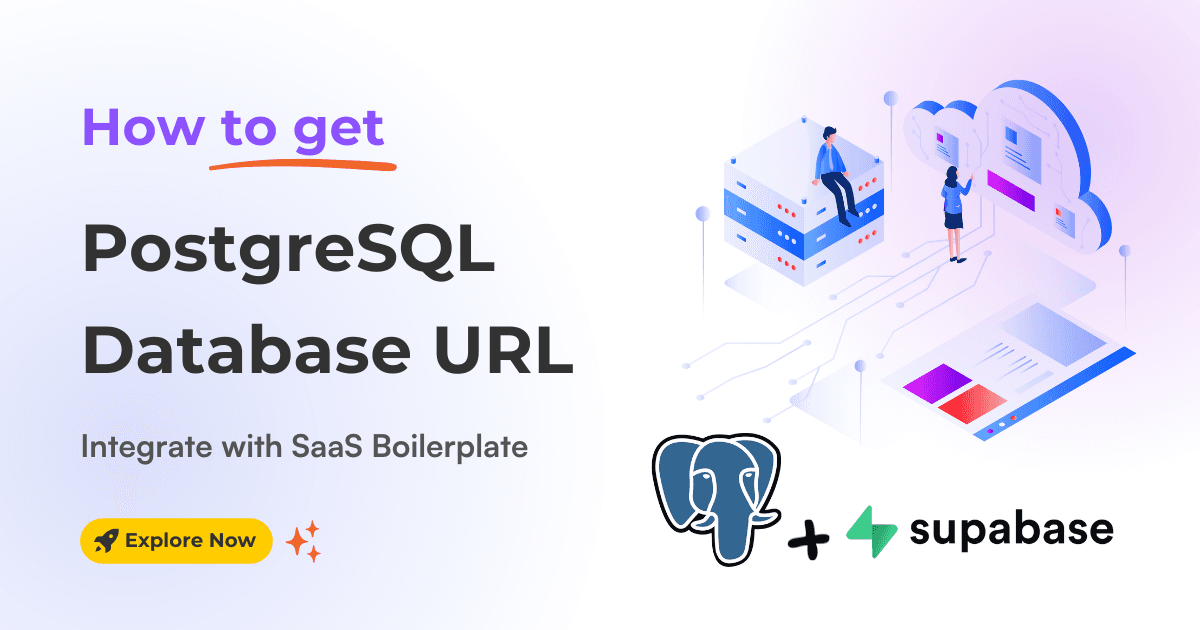 How to get

PostgreSQL Database URL

Integrate with SaaS Boilerplate

Explore Now

+ supabase